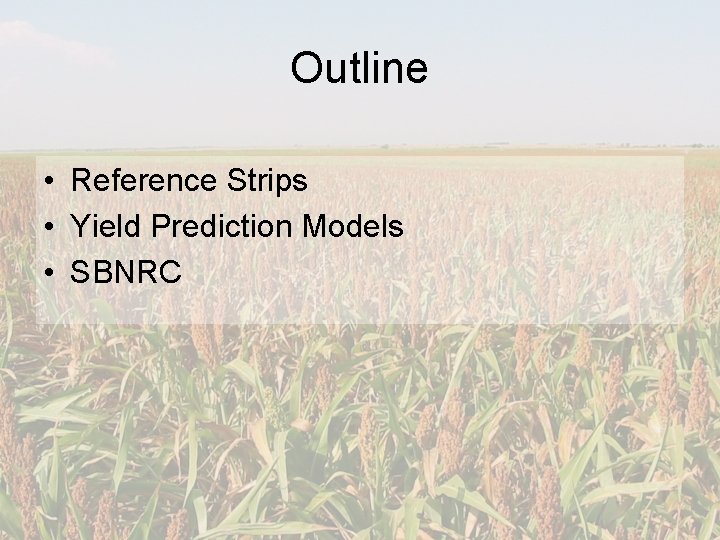 Outline

• Reference Strips
• Yield Prediction Models
• SBNRC